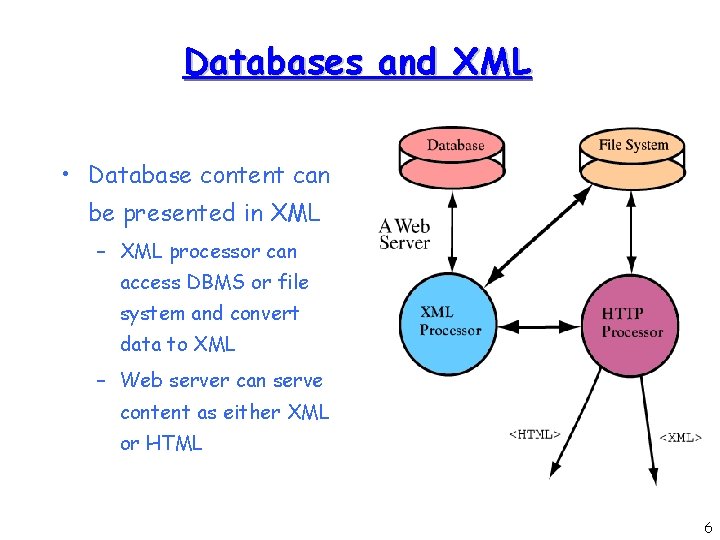 Databases and XML

• Database content can be presented in XML
  – XML processor can access DBMS or file system and convert data to XML
  – Web server can serve content as either XML or HTML

Database

File System

A Web Server

XML Processor

HTTP Processor

<HTML>

<XML>

6